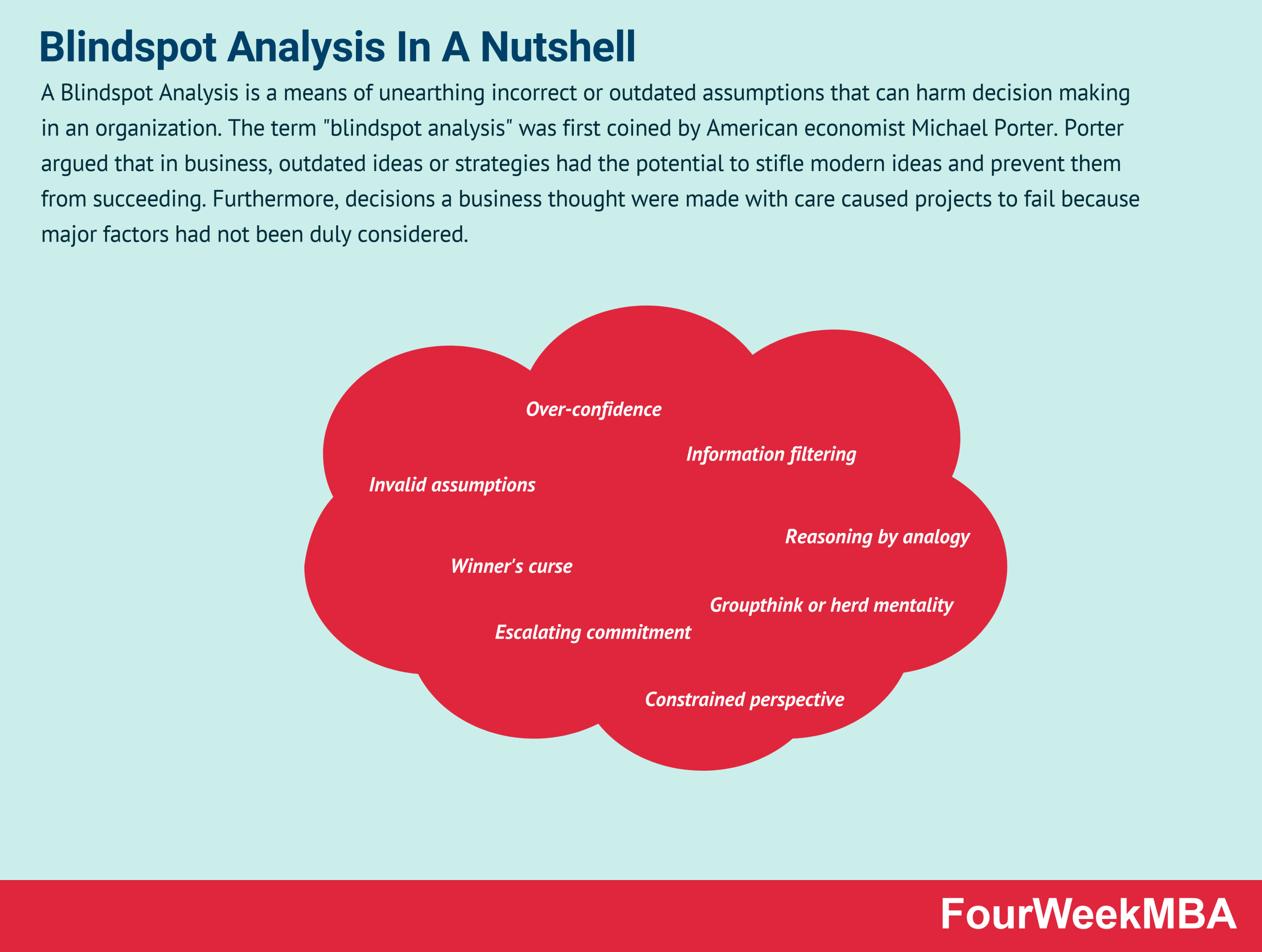 Blindspot Analysis In A Nutshell

A Blindspot Analysis is a means of unearthing incorrect or outdated assumptions that can harm decision making in an organization. The term "blindspot analysis" was first coined by American economist Michael Porter. Porter argued that in business, outdated ideas or strategies had the potential to stifle modern ideas and prevent them from succeeding. Furthermore, decisions a business thought were made with care caused projects to fail because major factors had not been duly considered.

Over-confidence

Information filtering

Invalid assumptions

Reasoning by analogy

Winner's curse

Groupthink or herd mentality

Escalating commitment

Constrained perspective

FourWeekMBA